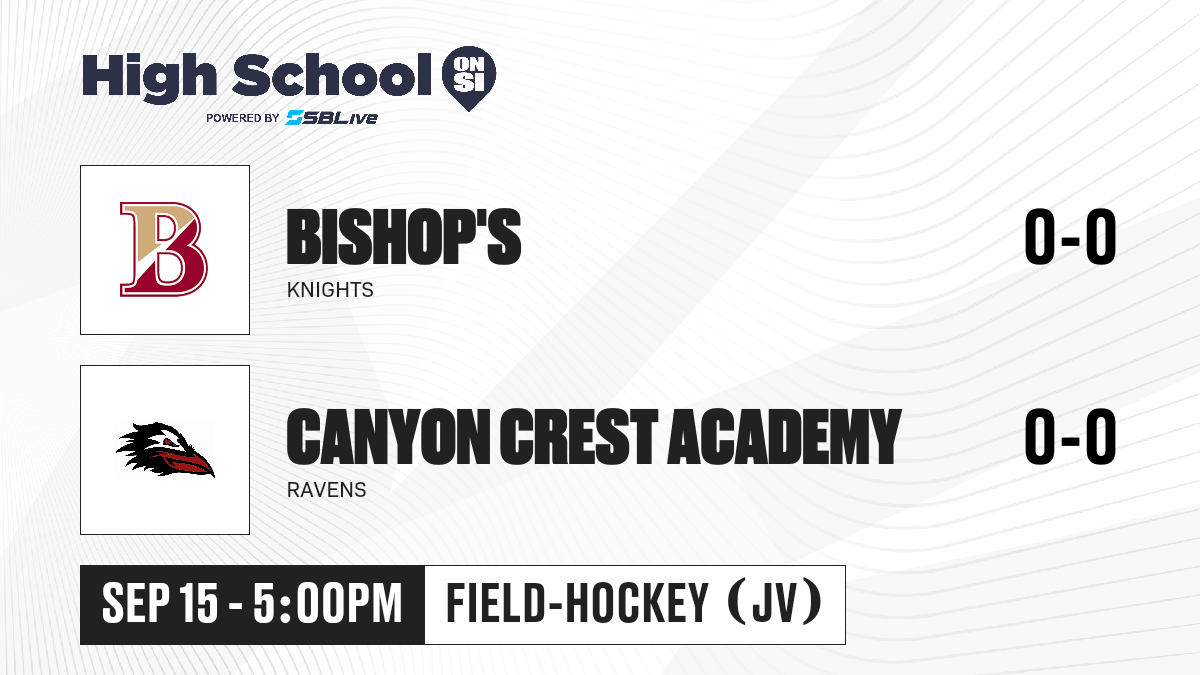 High School ON SI
POWERED BY SBLive

B

BISHOP'S
KNIGHTS
0-0

CANYON CREST ACADEMY
RAVENS
0-0

SEP 15 - 5:00PM
FIELD-HOCKEY (JV)